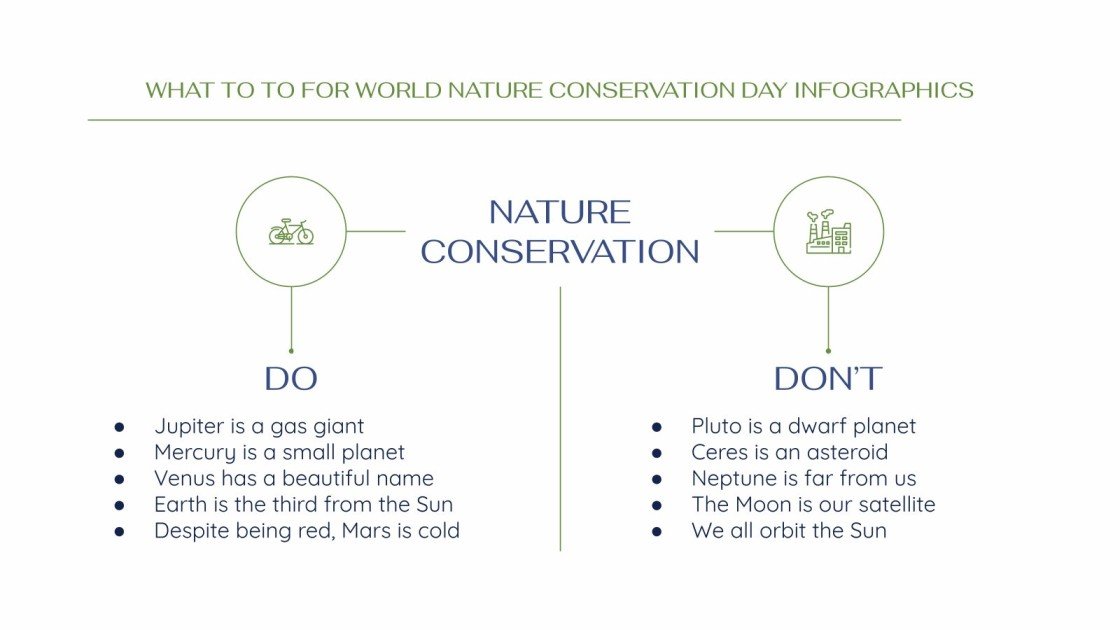 WHAT TO TO FOR WORLD NATURE CONSERVATION DAY INFOGRAPHICS

NATURE CONSERVATION

DO

- Jupiter is a gas giant
- Mercury is a small planet
- Venus has a beautiful name
- Earth is the third from the Sun
- Despite being red, Mars is cold

DON'T

- Pluto is a dwarf planet
- Ceres is an asteroid
- Neptune is far from us
- The Moon is our satellite
- We all orbit the Sun